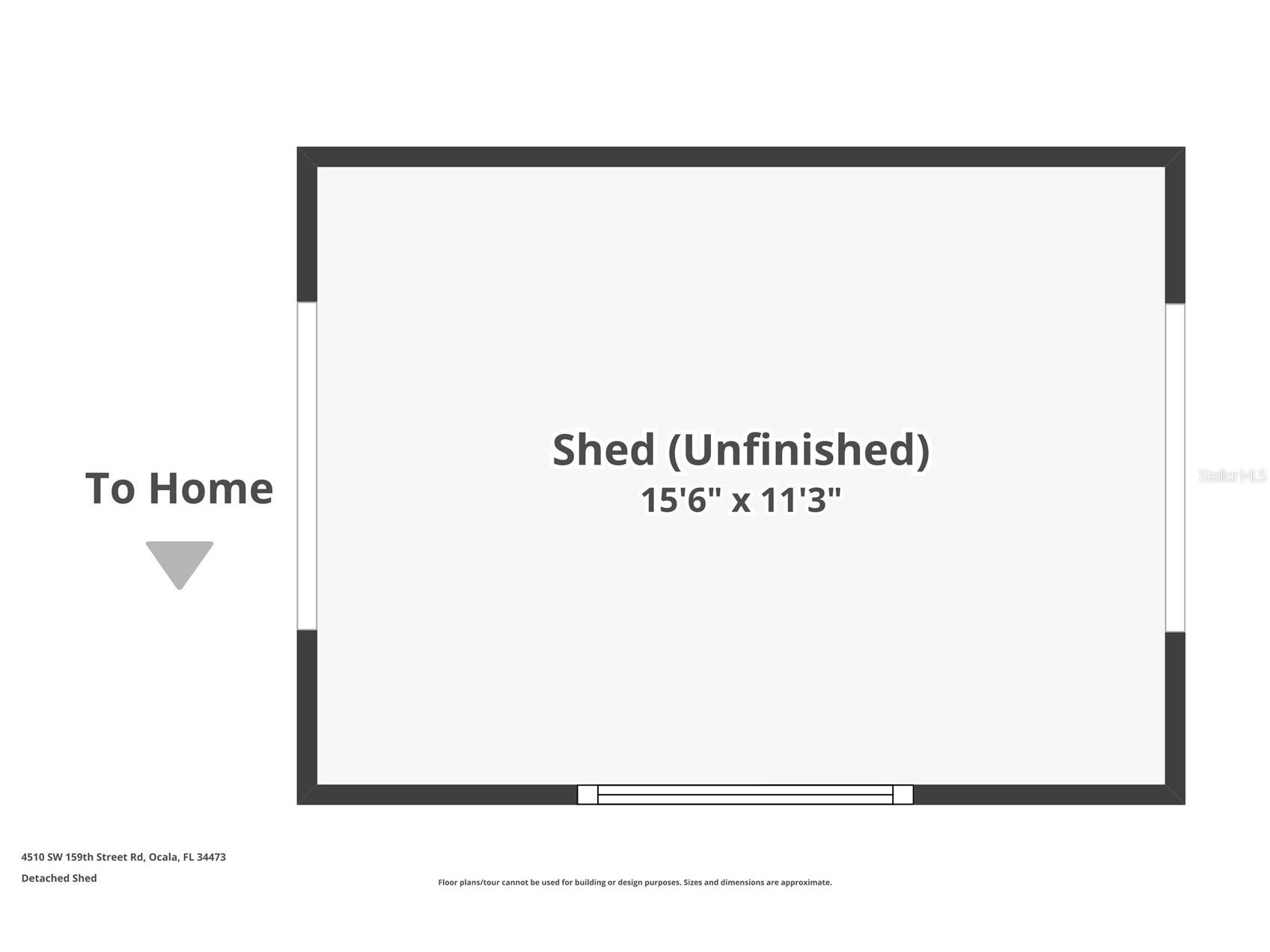 To Home

Shed (Unfinished)
15'6" x 11'3"

StellarMLS

4510 SW 159th Street Rd, Ocala, FL 34473

Detached Shed

Floor plans/tour cannot be used for building or design purposes. Sizes and dimensions are approximate.